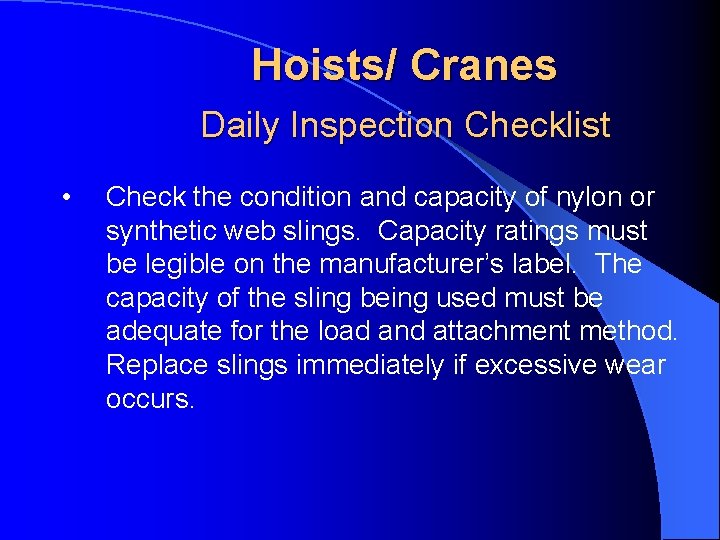 Hoists/ Cranes

Daily Inspection Checklist

• Check the condition and capacity of nylon or synthetic web slings. Capacity ratings must be legible on the manufacturer's label. The capacity of the sling being used must be adequate for the load and attachment method. Replace slings immediately if excessive wear occurs.